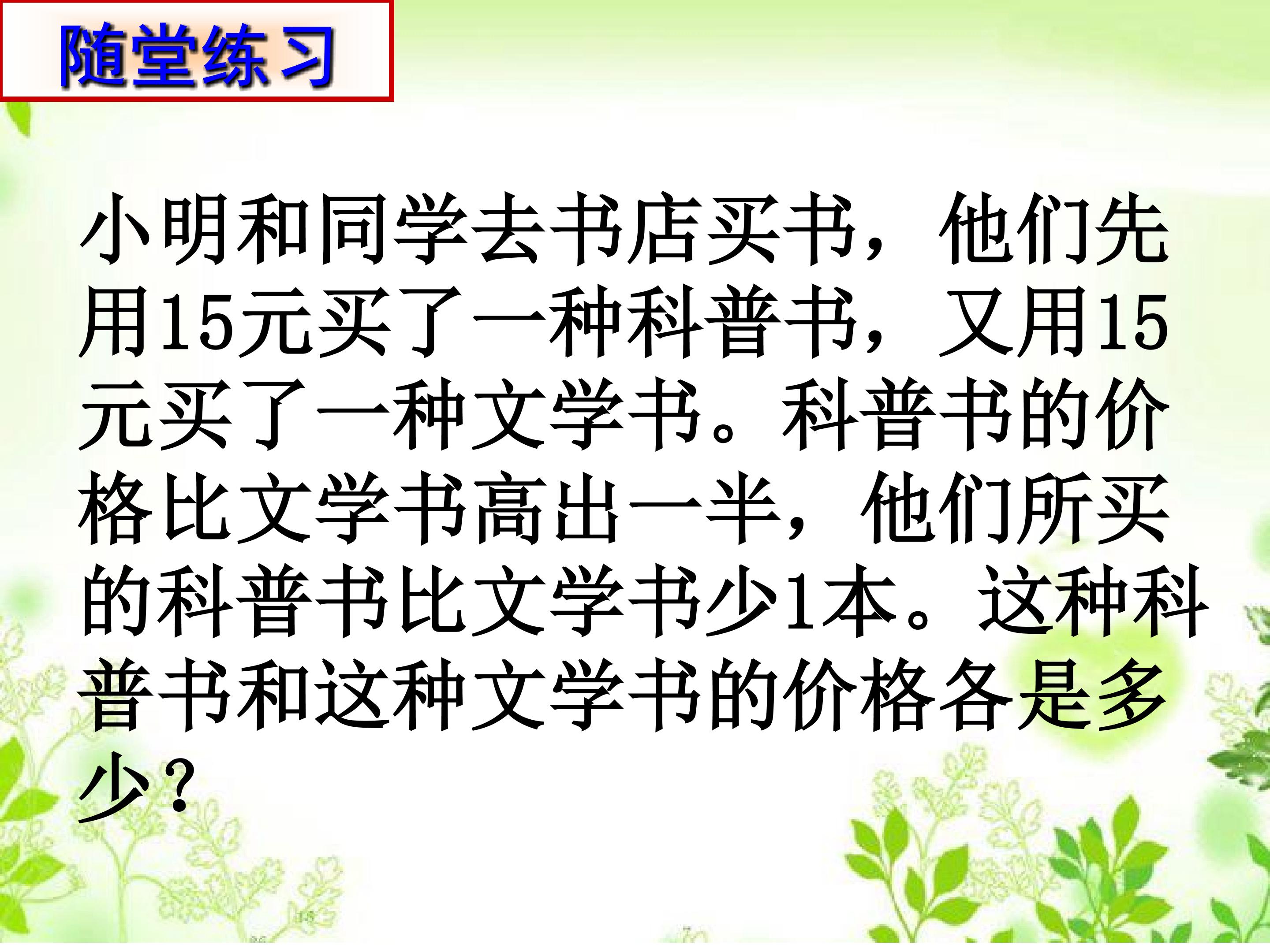 随堂练习

小明和同学去书店买书，他们先用15元买了一种科普书，又用15元买了一种文学书。科普书的价格比文学书高出一半，他们所买的科普书比文学书少1本。这种科普书和这种文学书的价格各是多少？